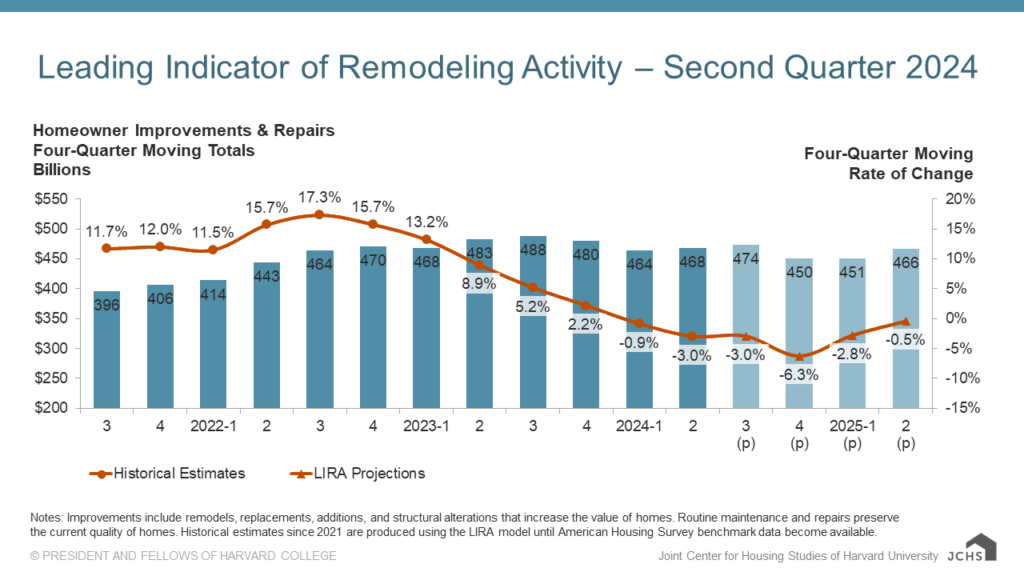 Leading Indicator of Remodeling Activity – Second Quarter 2024

Homeowner Improvements & Repairs
Four-Quarter Moving Totals
Billions

Four-Quarter Moving
Rate of Change

$550
$500
$450
$400
$350
$300
$250
$200

20%
15%
10%
5%
0%
-5%
-10%
-15%

11.7% 12.0% 11.5% 15.7% 17.3% 15.7% 13.2% 8.9% 5.2% 2.2% -0.9% -3.0% -3.0% -6.3% -2.8% -0.5%

396 406 414 443 464 470 468 483 488 480 464 468 474 450 451 466

3
4
2022-1
2
3
4
2023-1
2
3
4
2024-1
2
3 (p)
4 (p)
2025-1 (p)
2 (p)

Historical Estimates
LIRA Projections

Notes: Improvements include remodels, replacements, additions, and structural alterations that increase the value of homes. Routine maintenance and repairs preserve the current quality of homes. Historical estimates since 2021 are produced using the LIRA model until American Housing Survey benchmark data become available.

© PRESIDENT AND FELLOWS OF HARVARD COLLEGE

Joint Center for Housing Studies of Harvard University JCHS